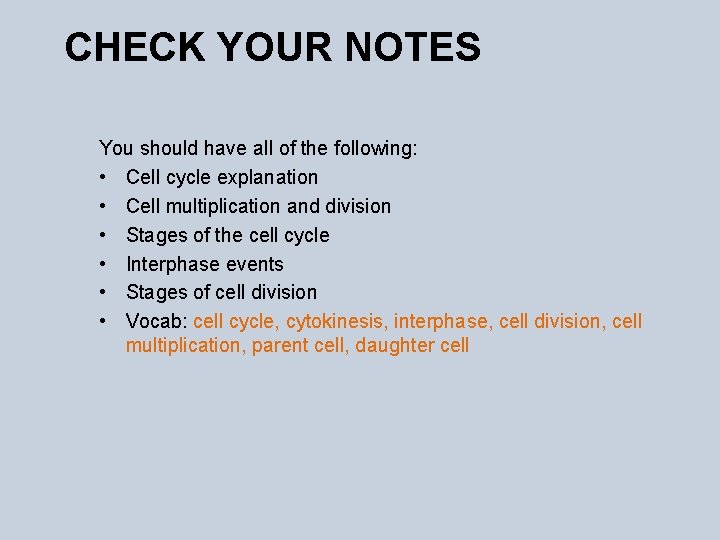 CHECK YOUR NOTES

You should have all of the following:
• Cell cycle explanation
• Cell multiplication and division
• Stages of the cell cycle
• Interphase events
• Stages of cell division
• Vocab: cell cycle, cytokinesis, interphase, cell division, cell multiplication, parent cell, daughter cell